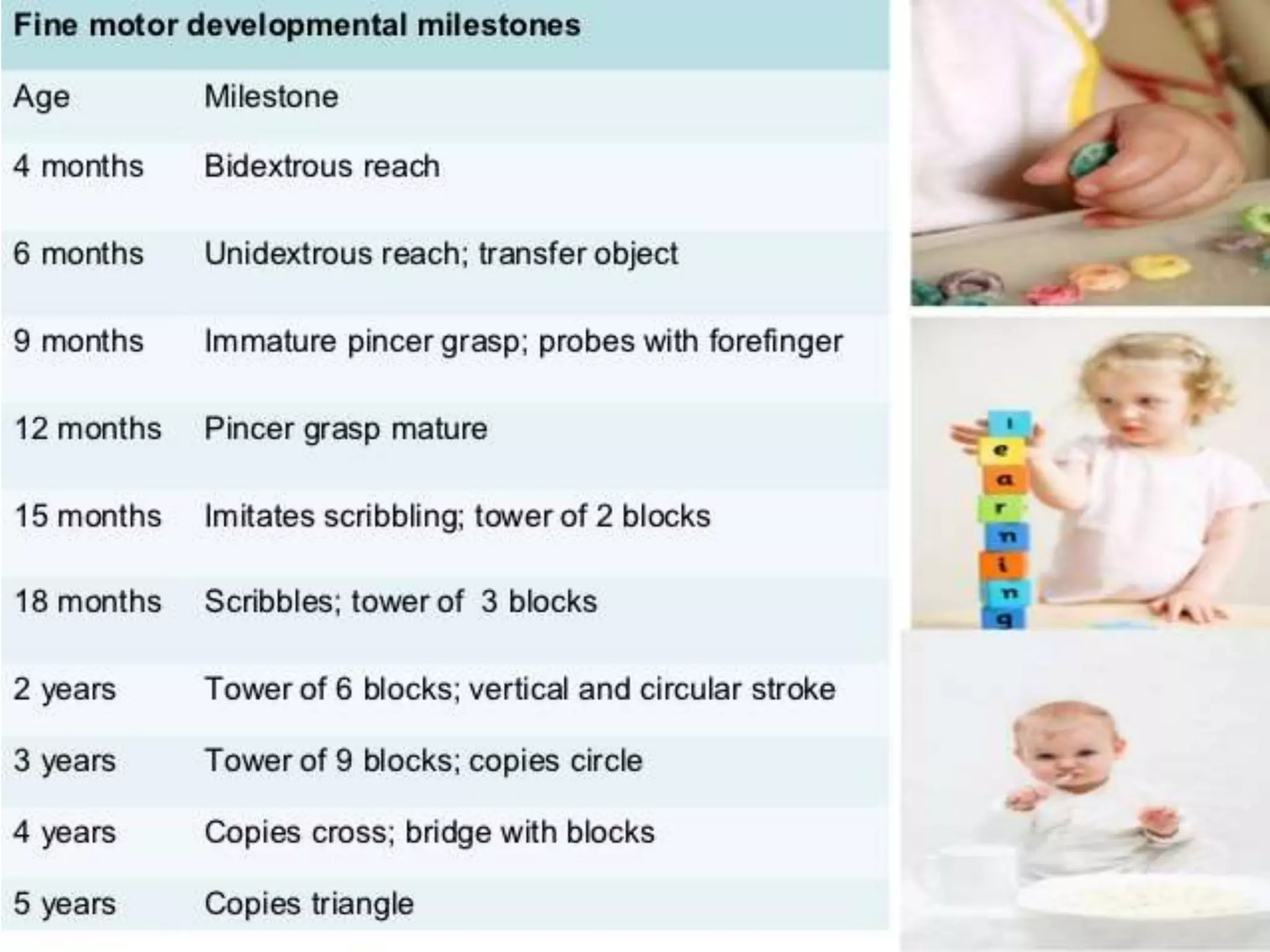 Fine motor developmental milestones

| Age | Milestone |
|---|---|
| 4 months | Bidextrous reach |
| 6 months | Unidextrous reach; transfer object |
| 9 months | Immature pincer grasp; probes with forefinger |
| 12 months | Pincer grasp mature |
| 15 months | Imitates scribbling; tower of 2 blocks |
| 18 months | Scribbles; tower of 3 blocks |
| 2 years | Tower of 6 blocks; vertical and circular stroke |
| 3 years | Tower of 9 blocks; copies circle |
| 4 years | Copies cross; bridge with blocks |
| 5 years | Copies triangle |

l
e
a
r
n
i
n
g